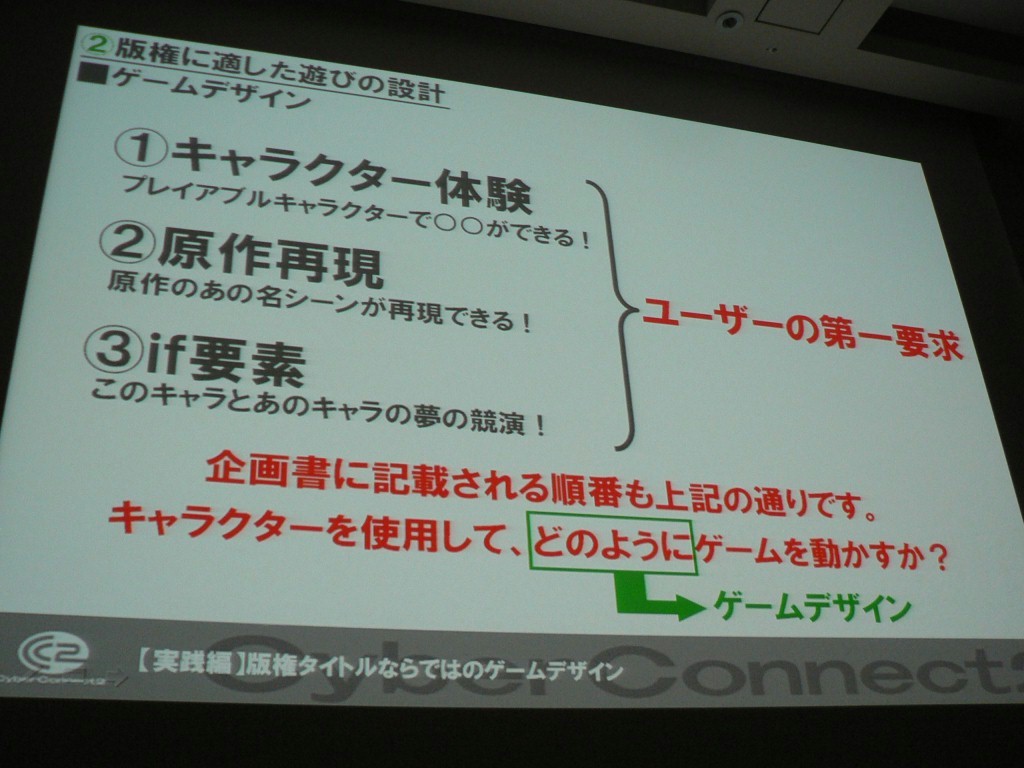 ②版権に適した遊びの設計
■ゲームデザイン

①キャラクター体験
プレイアブルキャラクターで○○ができる！

②原作再現
原作のあの名シーンが再現できる！

③if要素
このキャラとあのキャラの夢の競演！

ユーザーの第一要求

企画書に記載される順番も上記の通りです。
キャラクターを使用して、どのようにゲームを動かすか？

ゲームデザイン

CyberConnect2

【実践編】版権タイトルならではのゲームデザイン

CyberConnect2